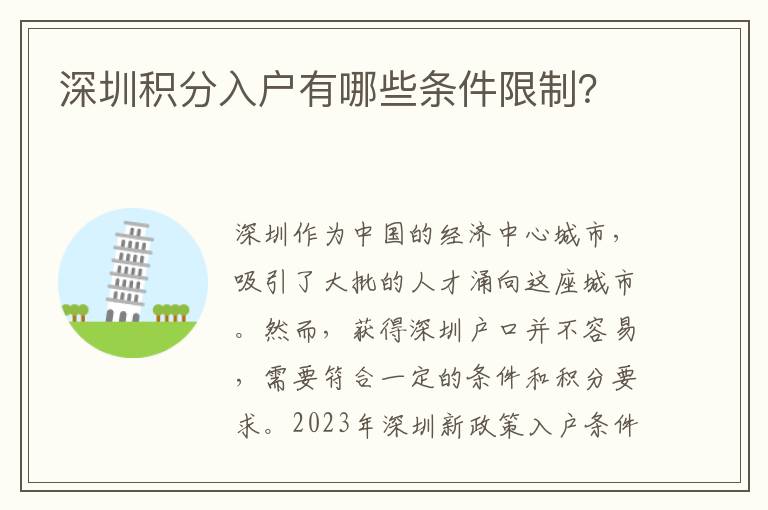 深圳积分入户有哪些条件限制?

深圳作为中国的经济中心城市，吸引了大批的人才涌向这座城市。然而，获得深圳户口并不容易，需要符合一定的条件和积分要求。2023年深圳新政策入户条件